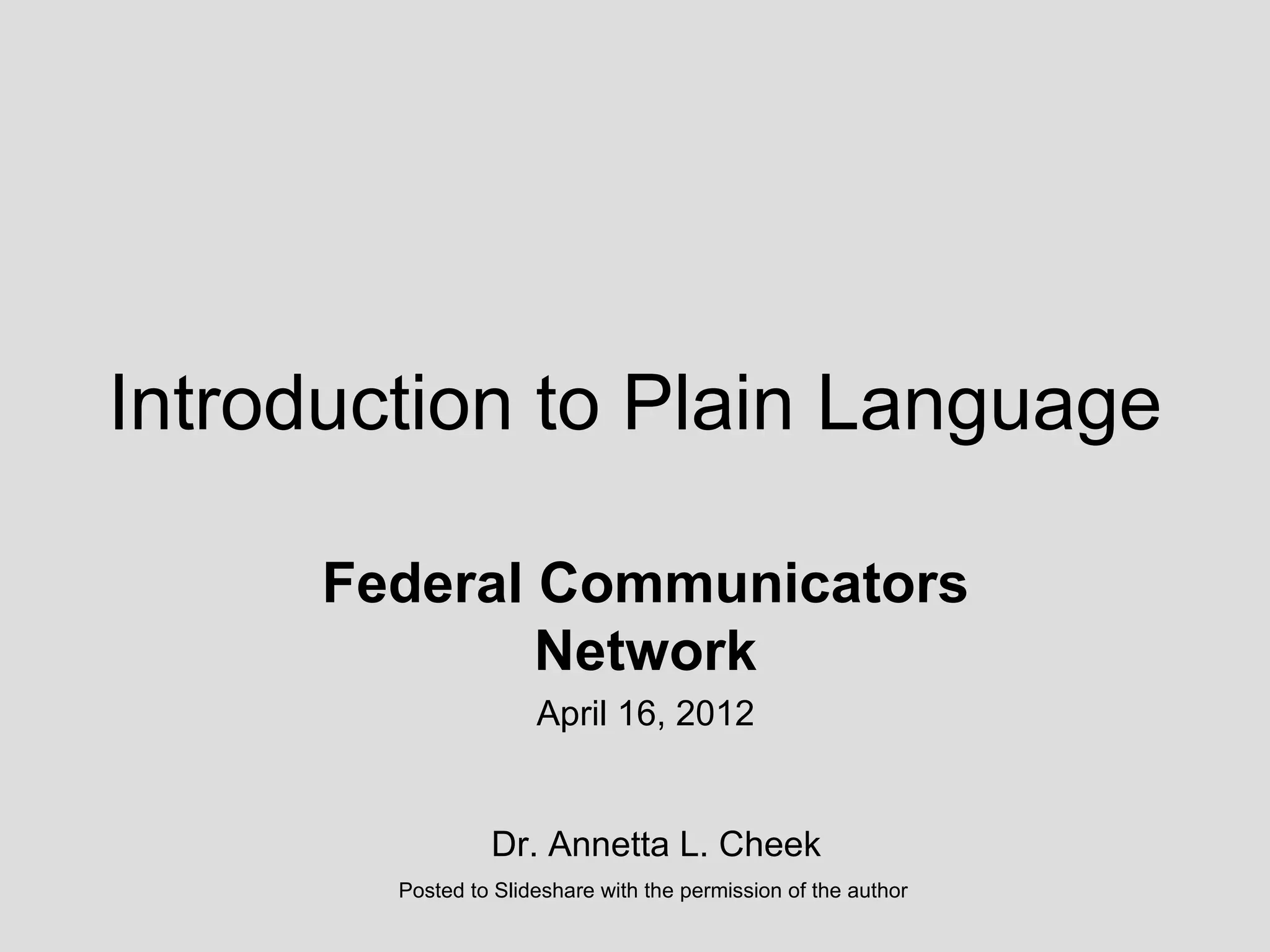 Introduction to Plain Language

Federal Communicators Network

April 16, 2012

Dr. Annetta L. Cheek

Posted to Slideshare with the permission of the author